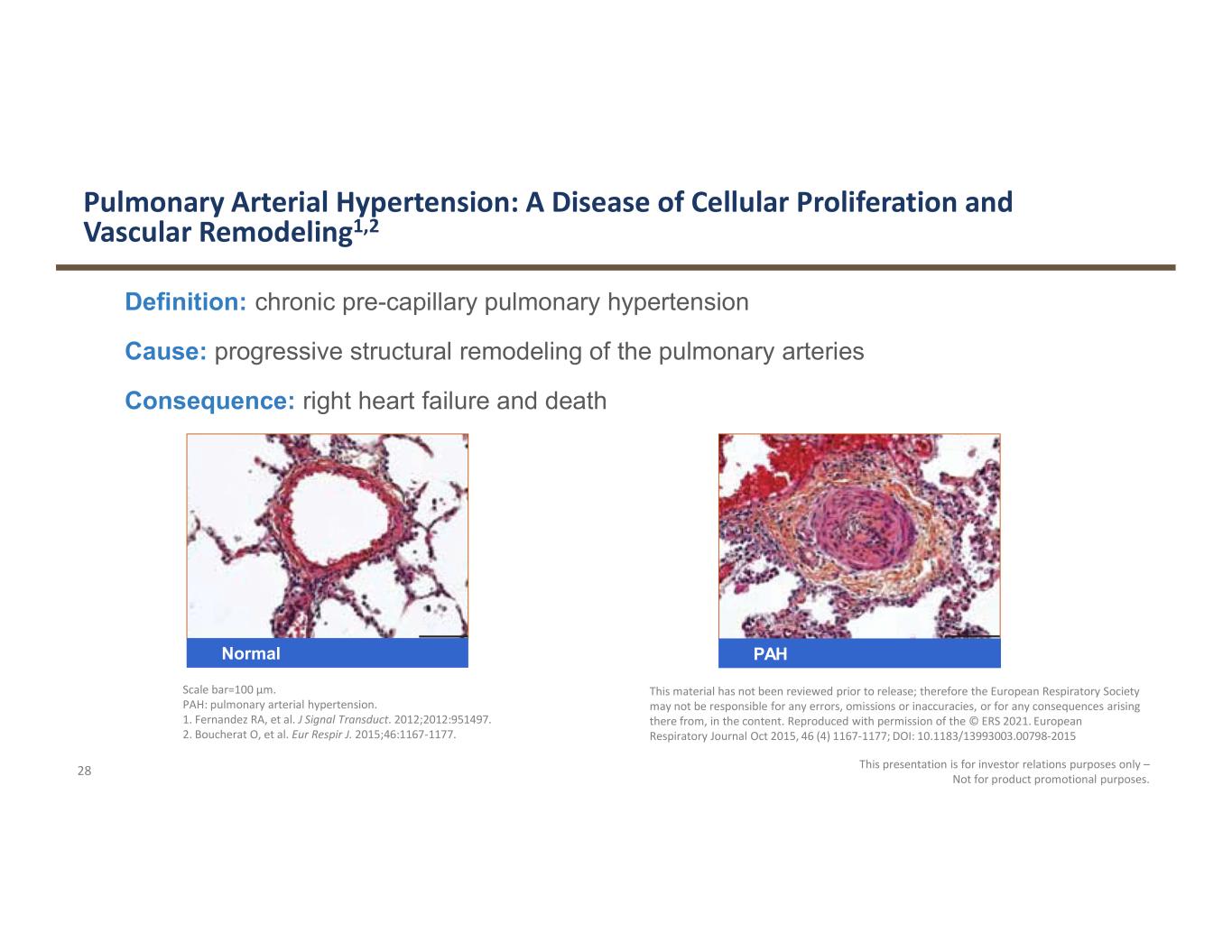 Pulmonary Arterial Hypertension: A Disease of Cellular Proliferation and Vascular Remodeling$^{1,2}$

Definition: chronic pre-capillary pulmonary hypertension

Cause: progressive structural remodeling of the pulmonary arteries

Consequence: right heart failure and death

Normal

PAH

Scale bar=100 µm.
PAH: pulmonary arterial hypertension.
1. Fernandez RA, et al. J Signal Transduct. 2012;2012:951497.
2. Boucherat O, et al. Eur Respir J. 2015;46:1167-1177.

This material has not been reviewed prior to release; therefore the European Respiratory Society may not be responsible for any errors, omissions or inaccuracies, or for any consequences arising there from, in the content. Reproduced with permission of the © ERS 2021. European Respiratory Journal Oct 2015, 46 (4) 1167-1177; DOI: 10.1183/13993003.00798-2015

28

This presentation is for investor relations purposes only – Not for product promotional purposes.